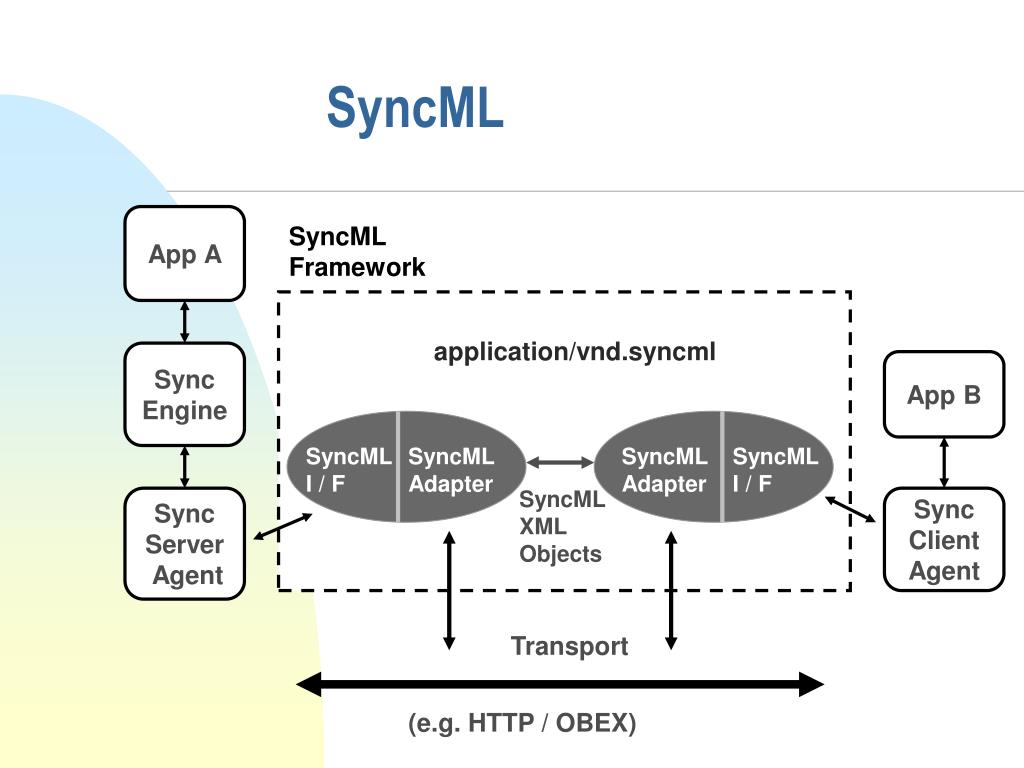 SyncML

App A

Sync Engine

Sync Server Agent

SyncML Framework

application/vnd.syncml

SyncML I / F

SyncML Adapter

SyncML XML Objects

SyncML Adapter

SyncML I / F

App B

Sync Client Agent

Transport

(e.g. HTTP / OBEX)